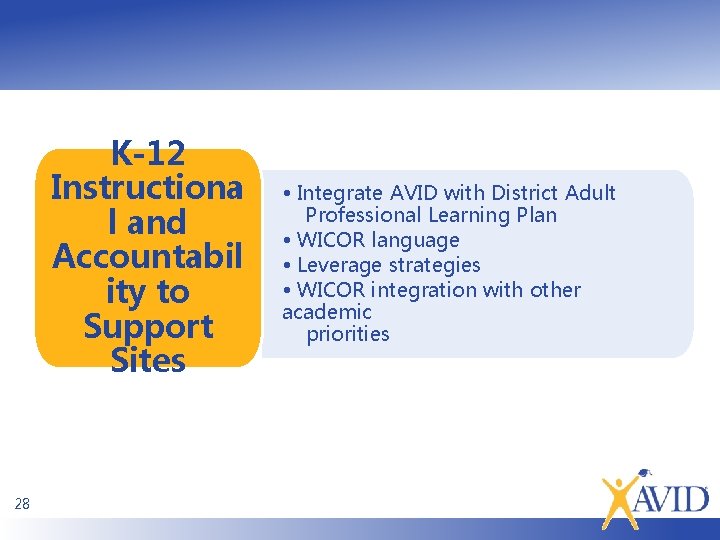 K-12 Instructional and Accountability to Support Sites

• Integrate AVID with District Adult Professional Learning Plan
• WICOR language
• Leverage strategies
• WICOR integration with other academic priorities

28

AVID